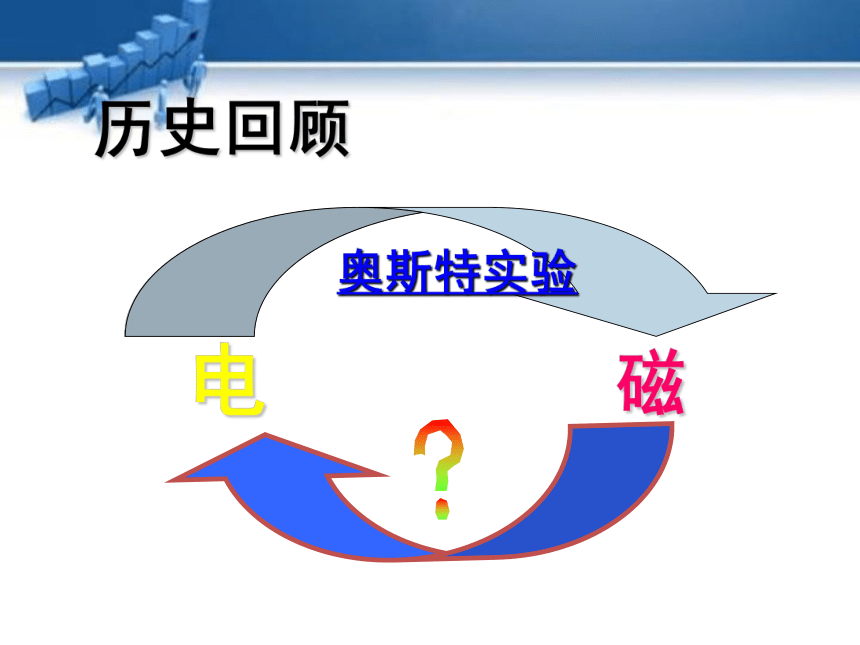 历史回顾

奥斯特实验

电

磁

?